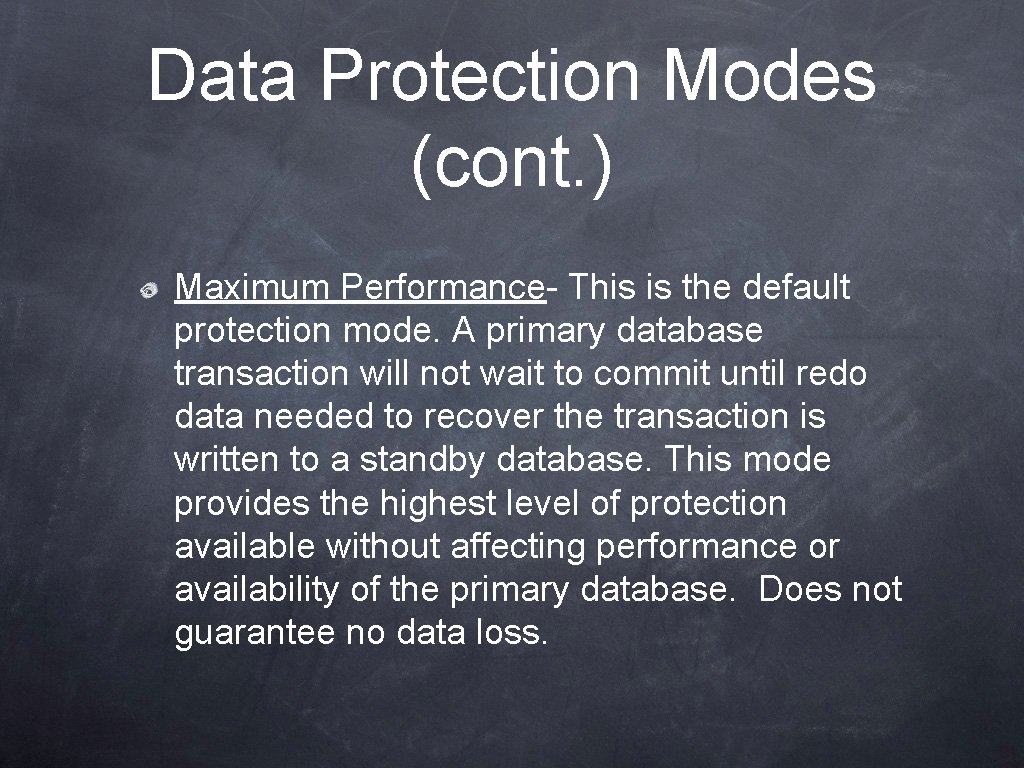 Data Protection Modes (cont.)

Maximum Performance- This is the default protection mode. A primary database transaction will not wait to commit until redo data needed to recover the transaction is written to a standby database. This mode provides the highest level of protection available without affecting performance or availability of the primary database. Does not guarantee no data loss.